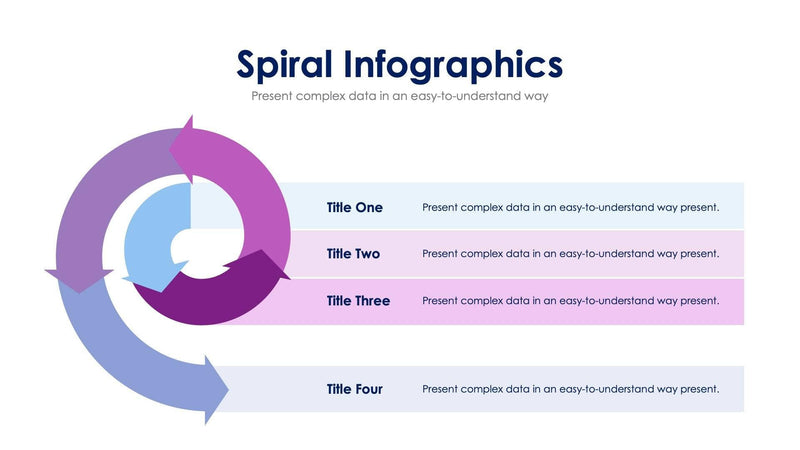 Spiral Infographics

Present complex data in an easy-to-understand way

Title One
Present complex data in an easy-to-understand way present.

Title Two
Present complex data in an easy-to-understand way present.

Title Three
Present complex data in an easy-to-understand way present.

Title Four
Present complex data in an easy-to-understand way present.